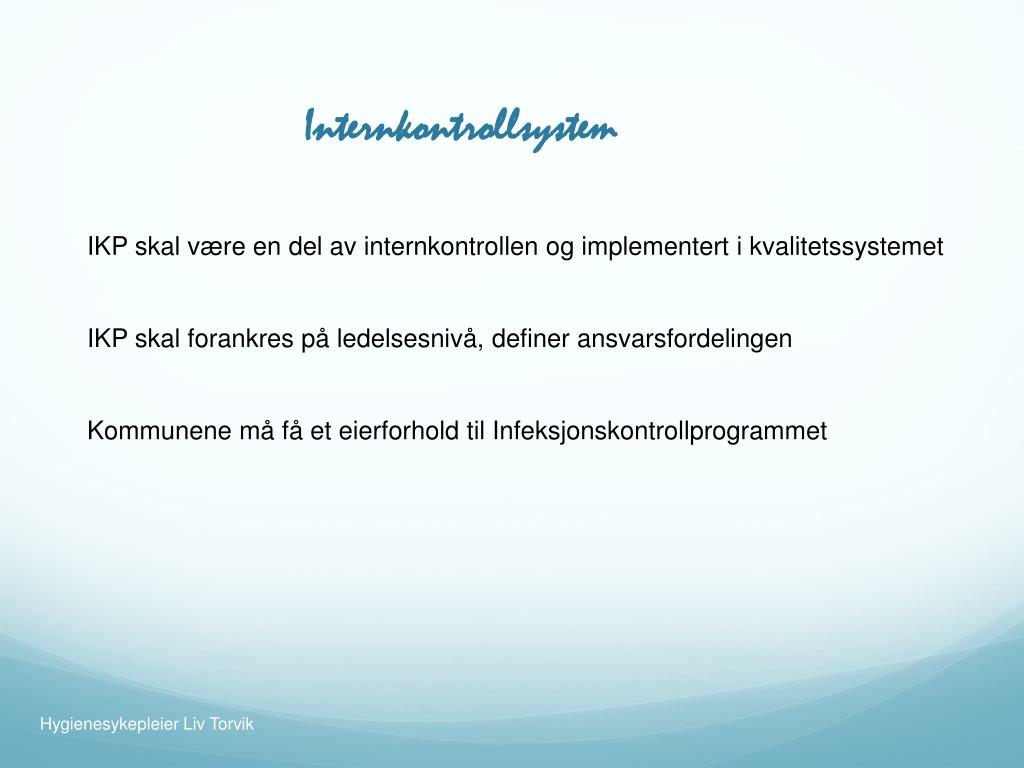 Internkontrollsystem

IKP skal være en del av internkontrollen og implementert i kvalitetssystemet

IKP skal forankres på ledelsesnivå, definer ansvarsfordelingen

Kommunene må få et eierforhold til Infeksjonskontrollprogrammet

Hygienesykepleier Liv Torvik